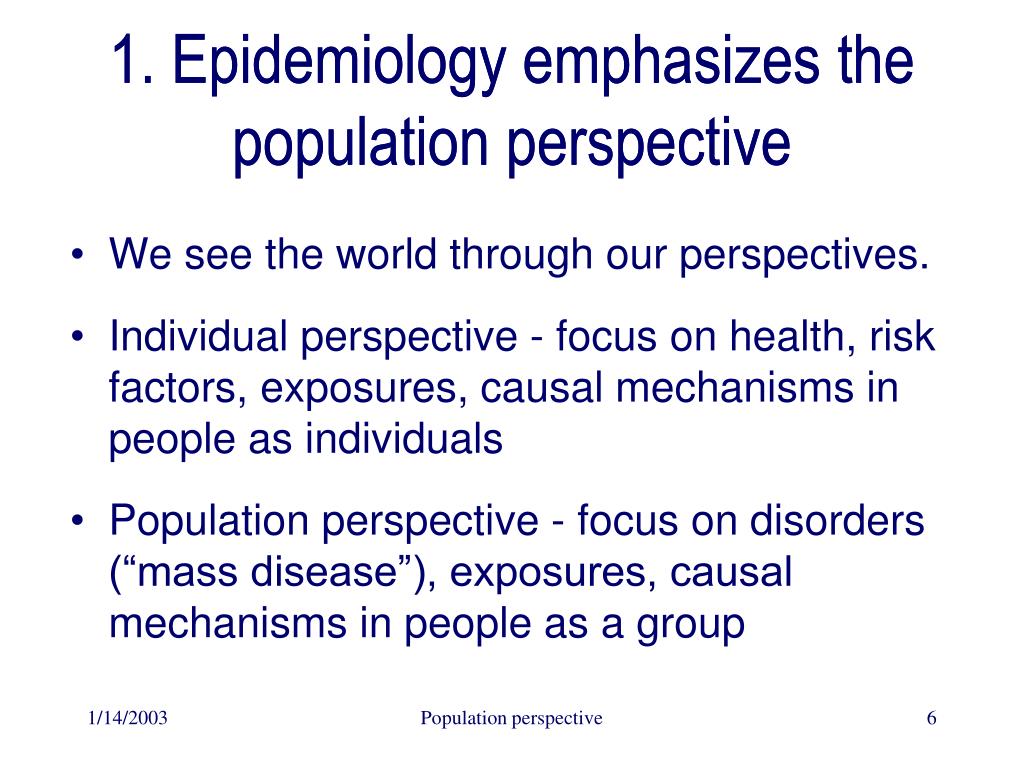 1. Epidemiology emphasizes the population perspective

• We see the world through our perspectives.

• Individual perspective - focus on health, risk factors, exposures, causal mechanisms in people as individuals

• Population perspective - focus on disorders (“mass disease”), exposures, causal mechanisms in people as a group

1/14/2003

Population perspective

6